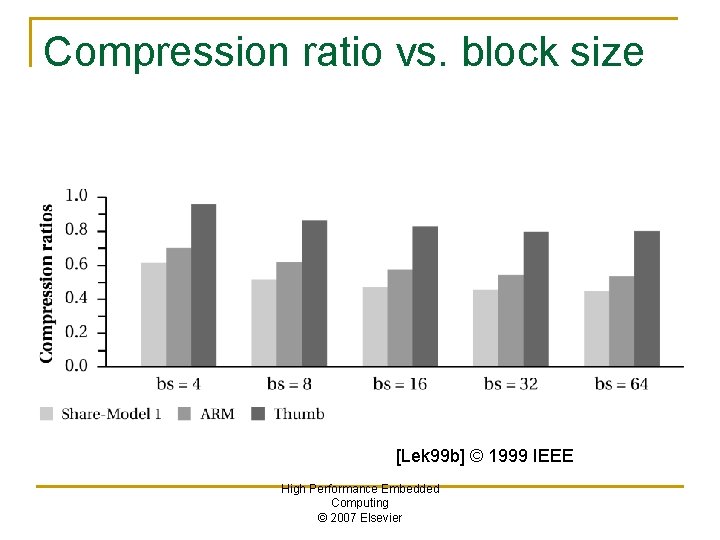 Compression ratio vs. block size

Compression ratios

1.0
0.8
0.6
0.4
0.2
0.0

bs = 4
bs = 8
bs = 16
bs = 32
bs = 64

Share-Model 1
ARM
Thumb

[Lek99b] © 1999 IEEE

High Performance Embedded Computing
© 2007 Elsevier